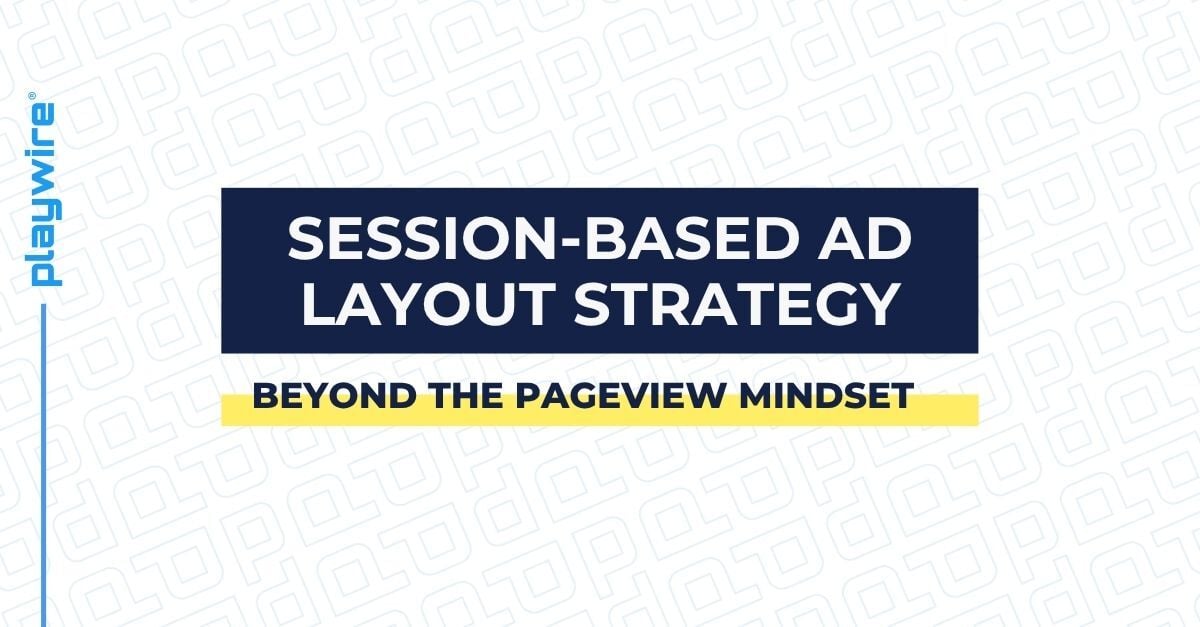 playwire®

SESSION-BASED AD LAYOUT STRATEGY

BEYOND THE PAGEVIEW MINDSET